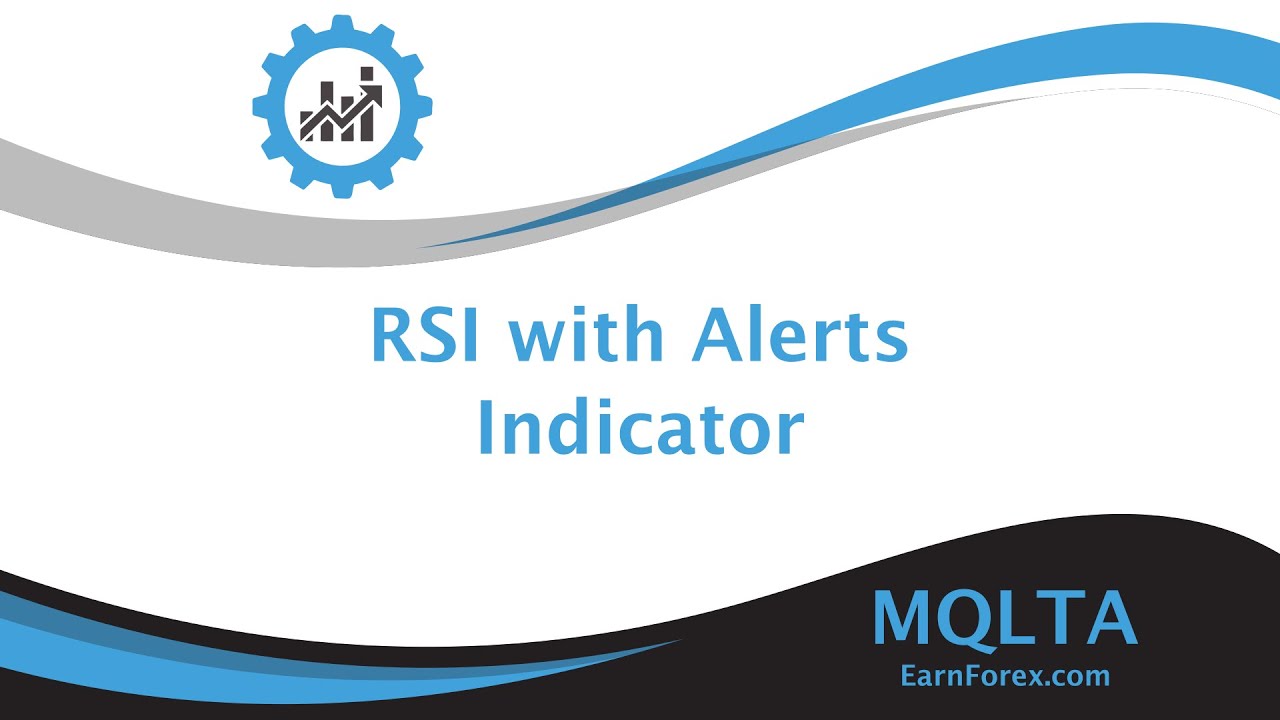 RSI with Alerts Indicator

MQLTA
EarnForex.com